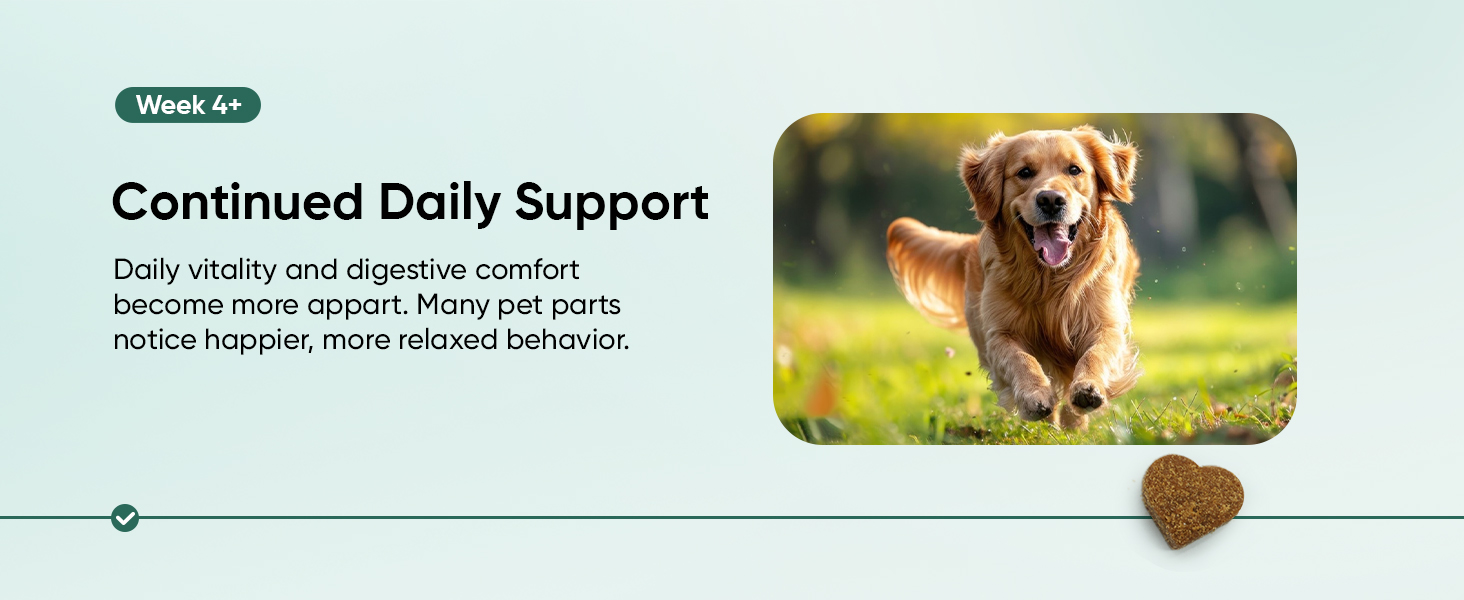 Week 4+

Continued Daily Support

Daily vitality and digestive comfort become more appart. Many pet parts notice happier, more relaxed behavior.